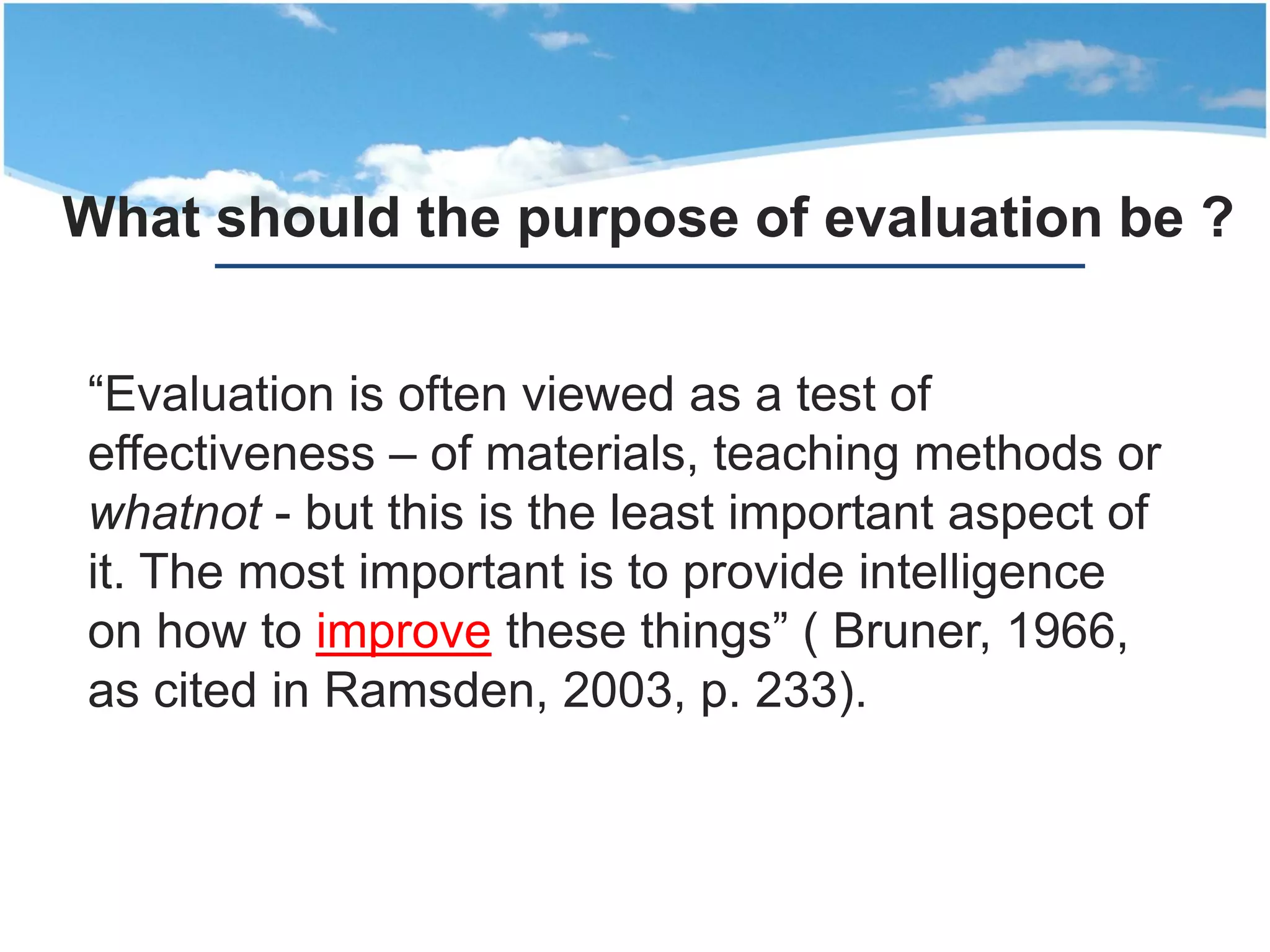 What should the purpose of evaluation be ?

“Evaluation is often viewed as a test of effectiveness – of materials, teaching methods or whatnot - but this is the least important aspect of it. The most important is to provide intelligence on how to improve these things” ( Bruner, 1966, as cited in Ramsden, 2003, p. 233).